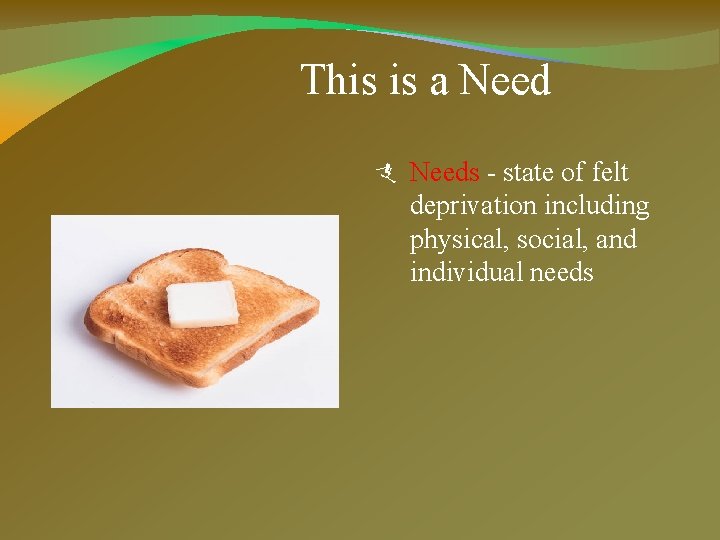 This is a Need

Needs - state of felt deprivation including physical, social, and individual needs